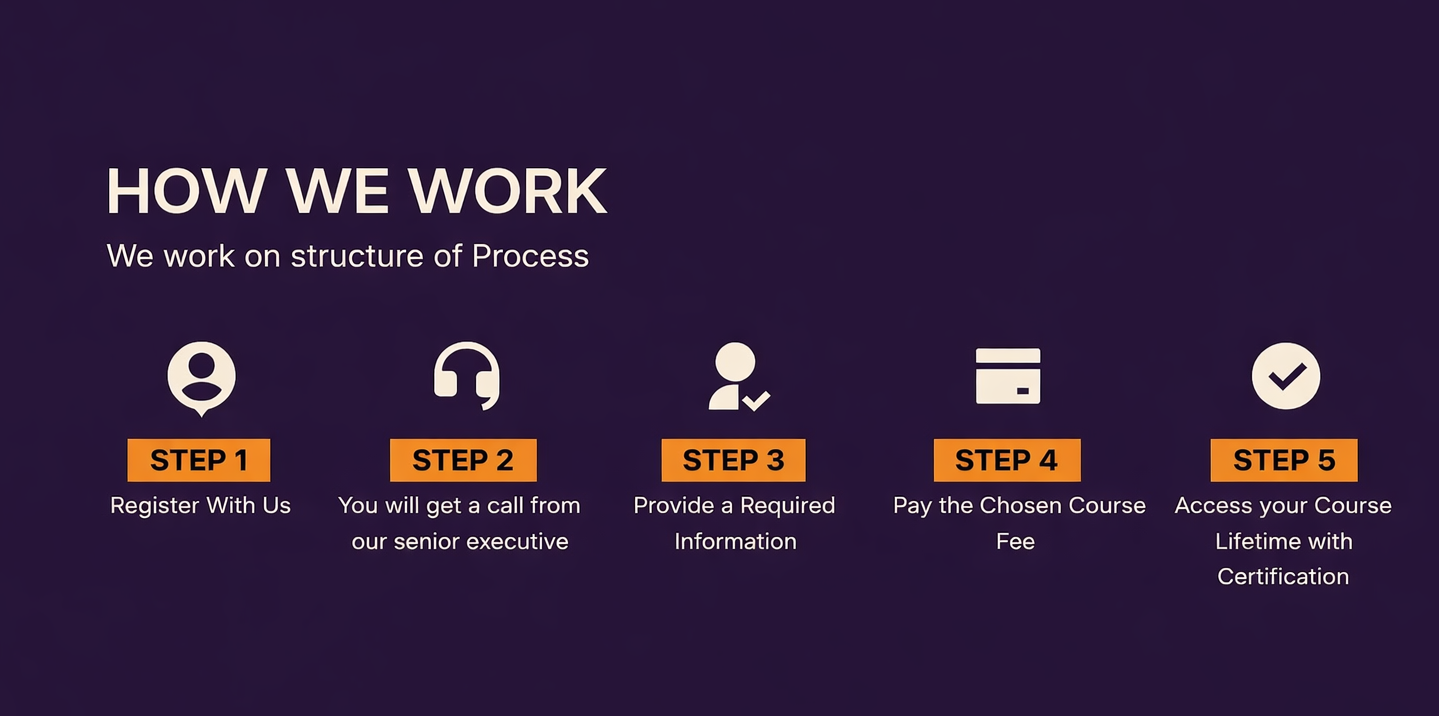 HOW WE WORK

We work on structure of Process

STEP 1
Register With Us

STEP 2
You will get a call from our senior executive

STEP 3
Provide a Required Information

STEP 4
Pay the Chosen Course Fee

STEP 5
Access your Course Lifetime with Certification